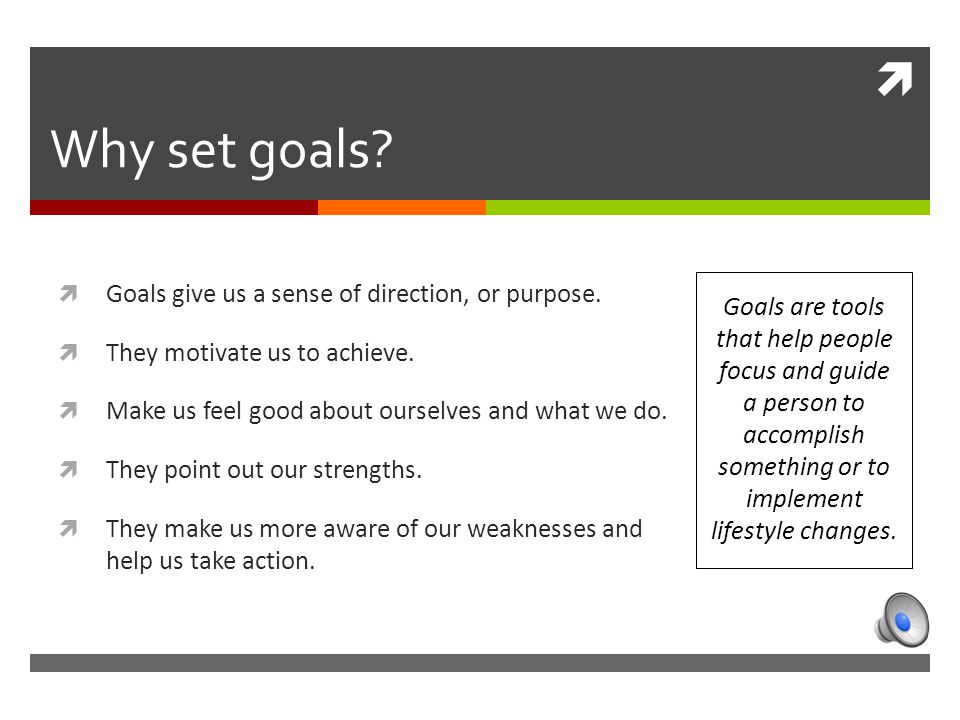 Why set goals?

Goals give us a sense of direction, or purpose.

They motivate us to achieve.

Make us feel good about ourselves and what we do.

They point out our strengths.

They make us more aware of our weaknesses and help us take action.

Goals are tools that help people focus and guide a person to accomplish something or to implement lifestyle changes.